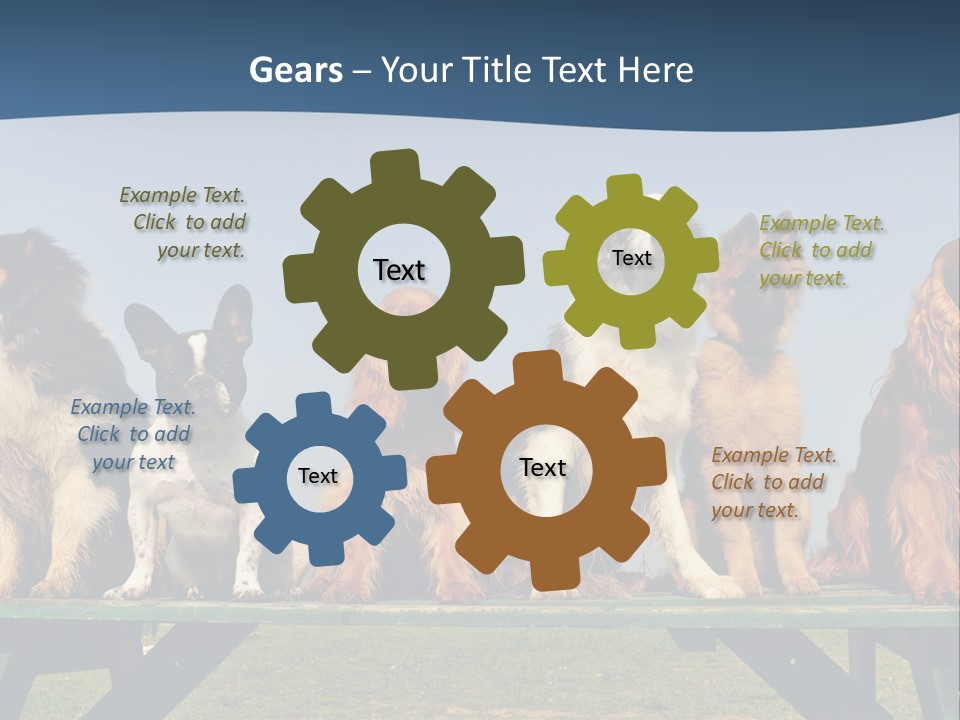 Gears – Your Title Text Here

Example Text. Click to add your text.

Text

Text

Example Text. Click to add your text.

Example Text. Click to add your text

Text

Text

Example Text. Click to add your text.